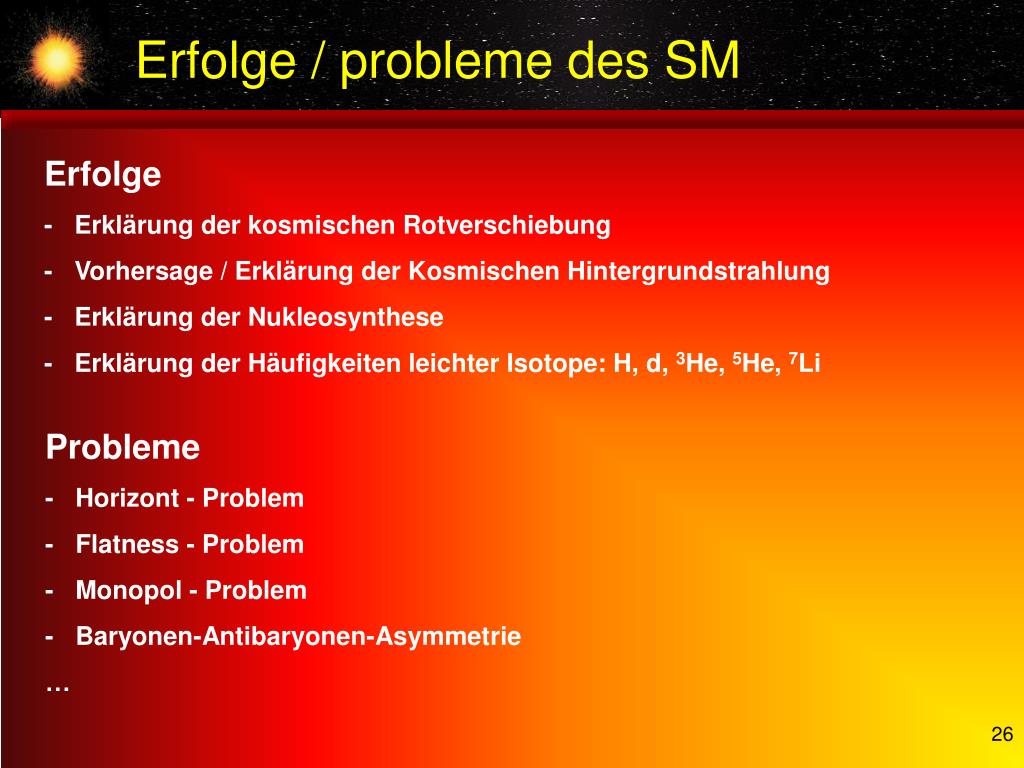 Erfolge / probleme des SM

Erfolge

- Erklärung der kosmischen Rotverschiebung
- Vorhersage / Erklärung der Kosmischen Hintergrundstrahlung
- Erklärung der Nukleosynthese
- Erklärung der Häufigkeiten leichter Isotope: H, d, $^3$He, $^5$He, $^7$Li

Probleme

- Horizont - Problem
- Flatness - Problem
- Monopol - Problem
- Baryonen-Antibaryonen-Asymmetrie
…

26